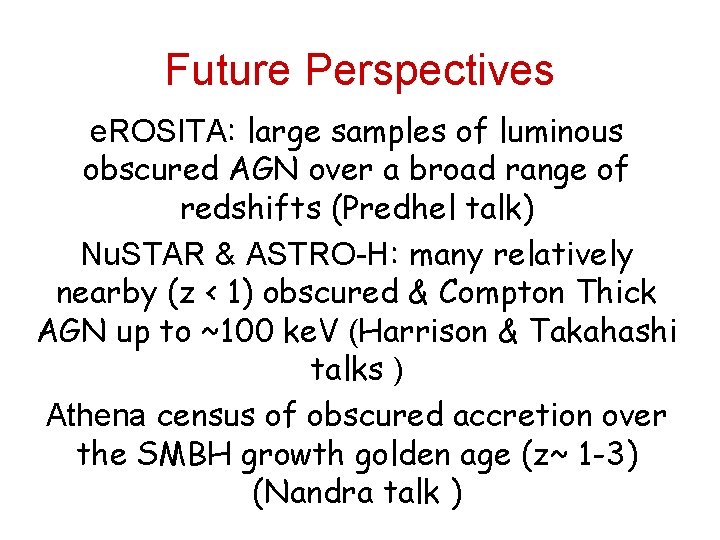 Future Perspectives

eROSITA: large samples of luminous obscured AGN over a broad range of redshifts (Predhel talk)

NuSTAR & ASTRO-H: many relatively nearby (z < 1) obscured & Compton Thick AGN up to ~100 keV (Harrison & Takahashi talks )

Athena census of obscured accretion over the SMBH growth golden age (z~ 1-3) (Nandra talk )